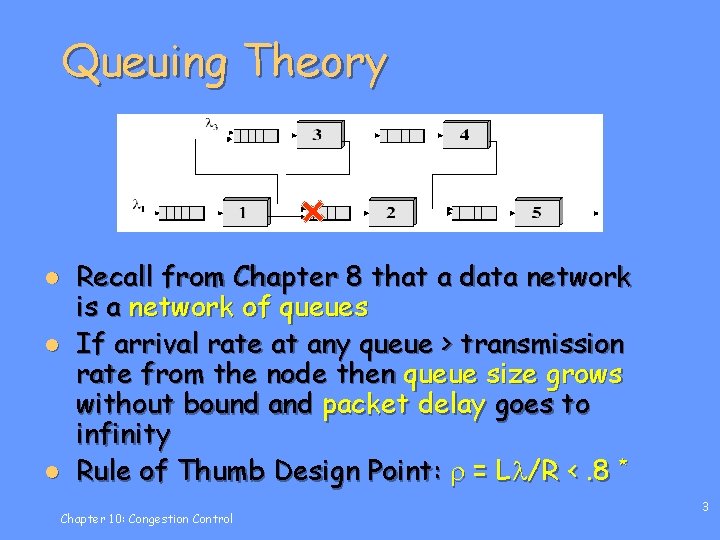 Queuing Theory

$\lambda_3$ 3 4

$\lambda_1$ 1 2 5

- Recall from Chapter 8 that a data network is a network of queues
- If arrival rate at any queue > transmission rate from the node then queue size grows without bound and packet delay goes to infinity
- Rule of Thumb Design Point: $\rho = L\lambda/R < .8$ *

Chapter 10: Congestion Control

3